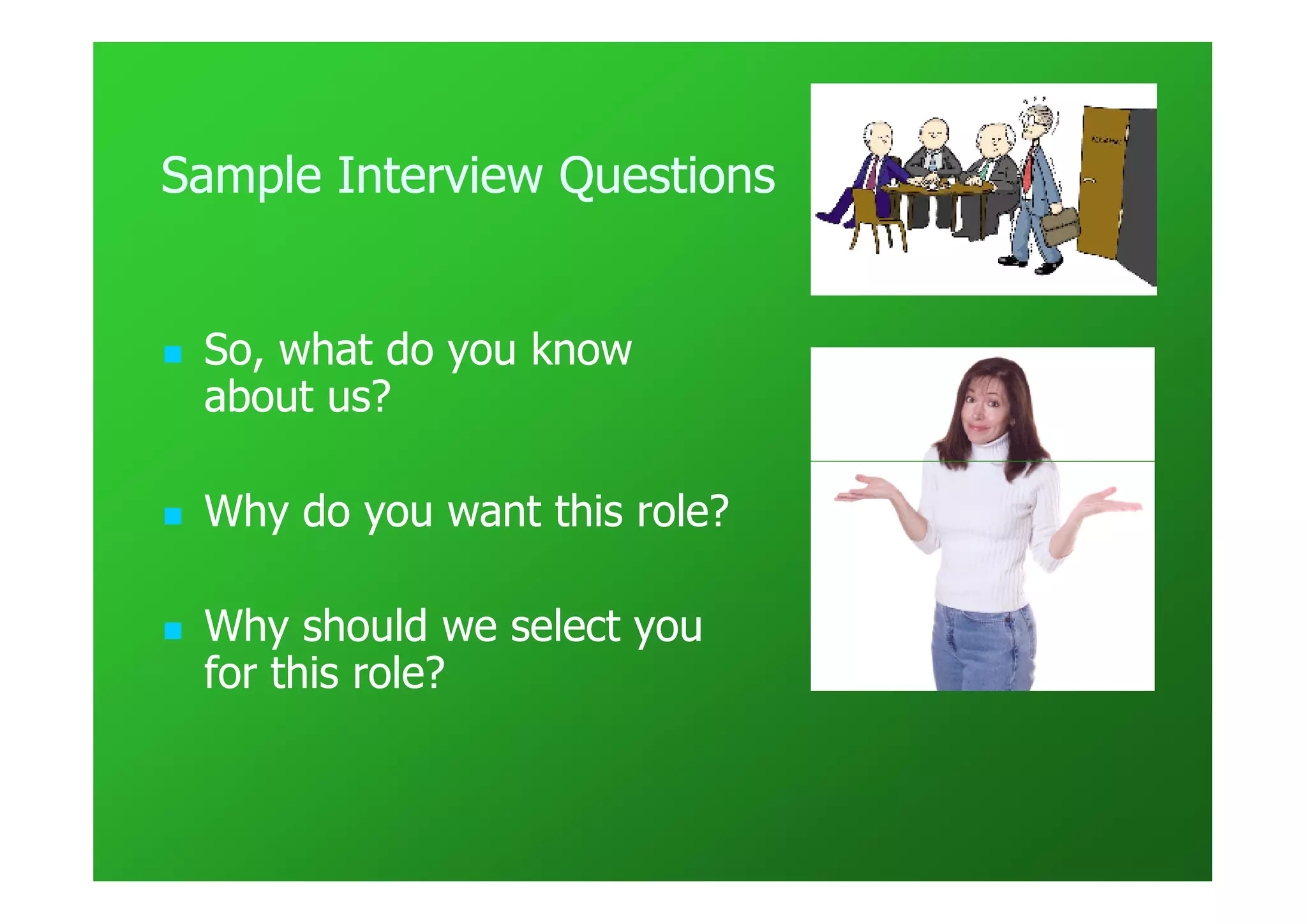 Sample Interview Questions

So, what do you know about us?

Why do you want this role?

Why should we select you for this role?